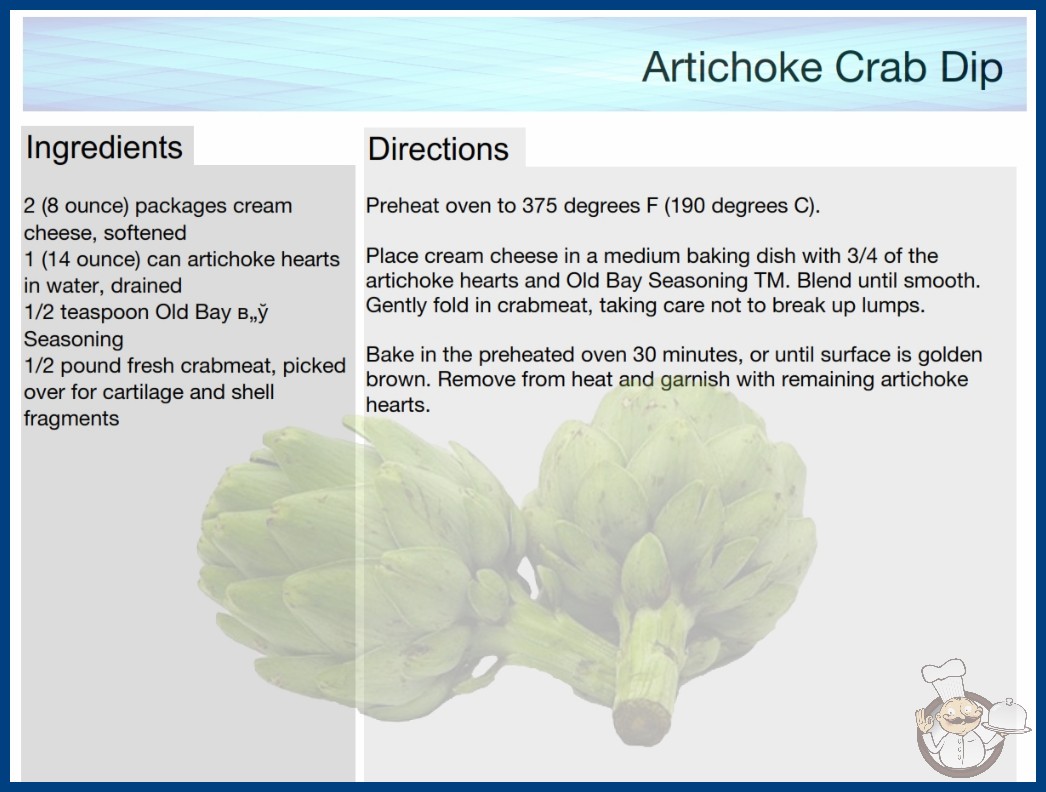 Artichoke Crab Dip

Ingredients

2 (8 ounce) packages cream cheese, softened
1 (14 ounce) can artichoke hearts in water, drained
1/2 teaspoon Old Bay в„ў Seasoning
1/2 pound fresh crabmeat, picked over for cartilage and shell fragments

Directions

Preheat oven to 375 degrees F (190 degrees C).

Place cream cheese in a medium baking dish with 3/4 of the artichoke hearts and Old Bay Seasoning TM. Blend until smooth. Gently fold in crabmeat, taking care not to break up lumps.

Bake in the preheated oven 30 minutes, or until surface is golden brown. Remove from heat and garnish with remaining artichoke hearts.